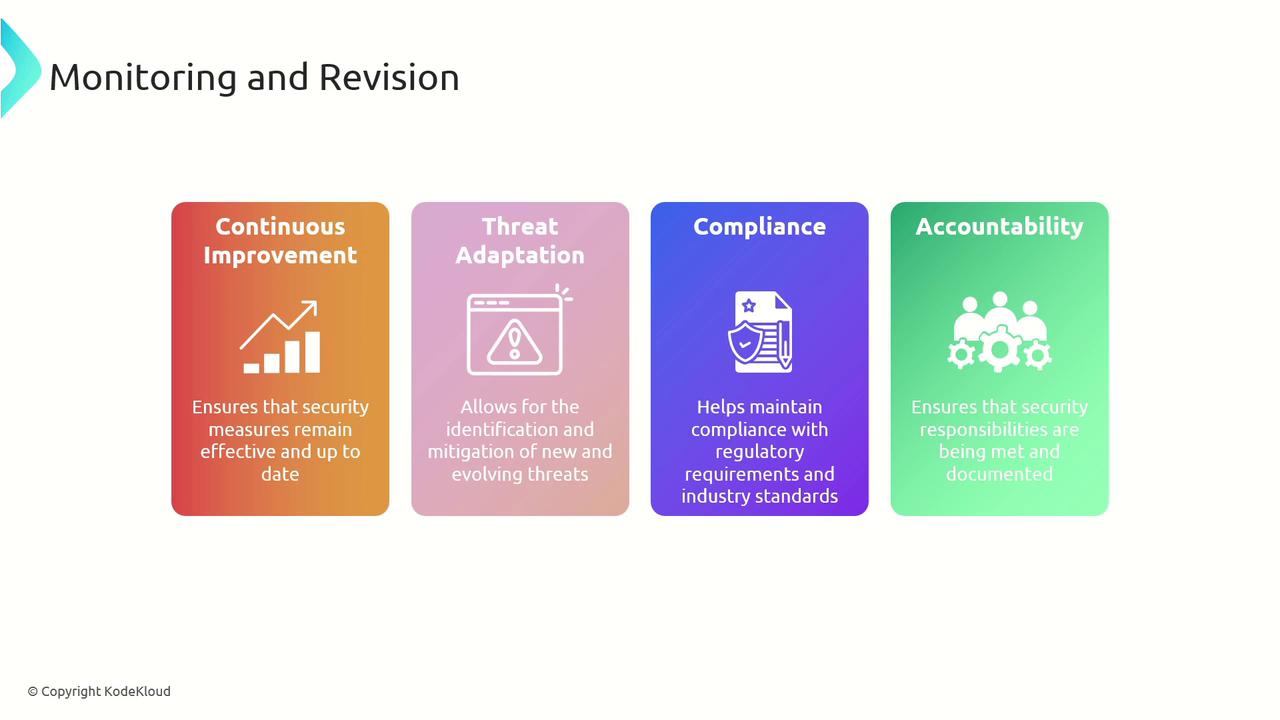 Monitoring and Revision

Continuous Improvement

Ensures that security measures remain effective and up to date

Threat Adaptation

Allows for the identification and mitigation of new and evolving threats

Compliance

Helps maintain compliance with regulatory requirements and industry standards

Accountability

Ensures that security responsibilities are being met and documented

© Copyright KodeKloud